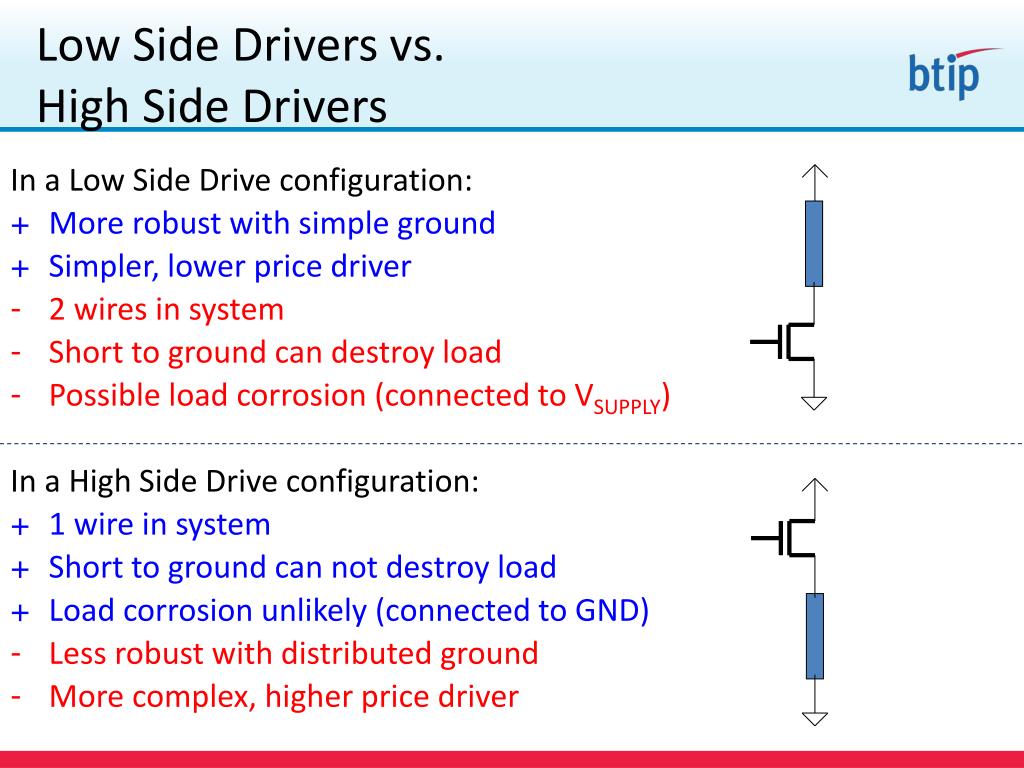 Low Side Drivers vs.
High Side Drivers

btip

In a Low Side Drive configuration:
+ More robust with simple ground
+ Simpler, lower price driver
- 2 wires in system
- Short to ground can destroy load
- Possible load corrosion (connected to $V_{SUPPLY}$)

In a High Side Drive configuration:
+ 1 wire in system
+ Short to ground can not destroy load
+ Load corrosion unlikely (connected to GND)
- Less robust with distributed ground
- More complex, higher price driver